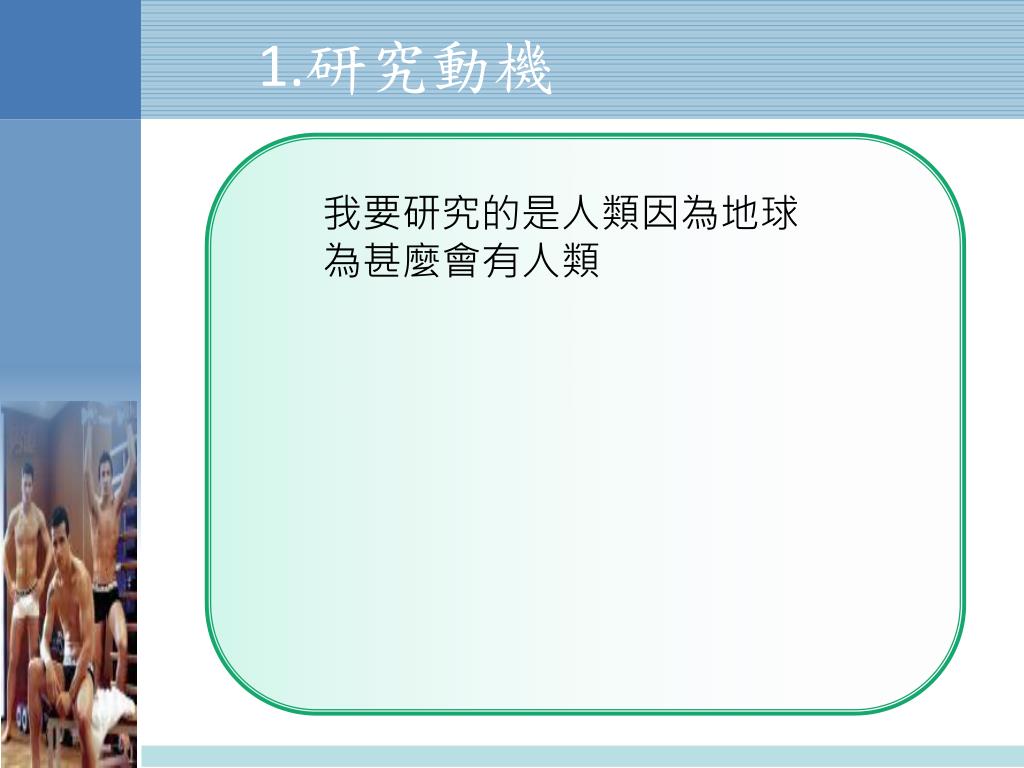 1.研究動機

我要研究的是人類因為地球為甚麼會有人類